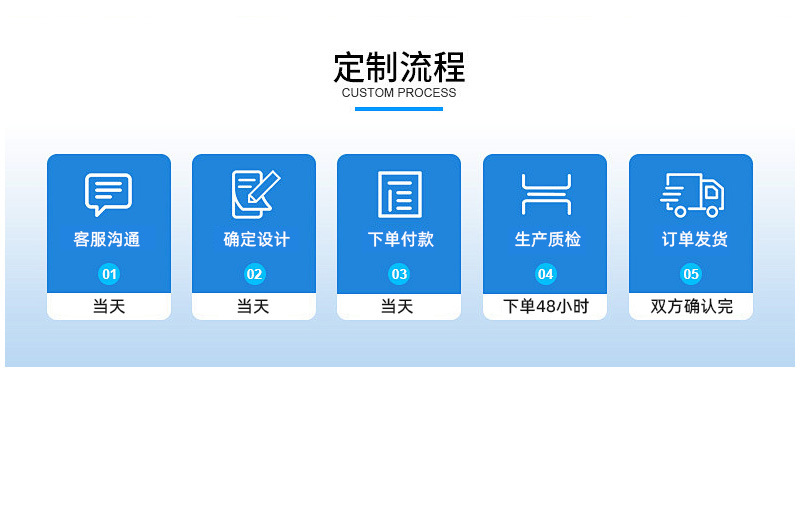 定制流程
CUSTOM PROCESS

客服沟通
01
当天

确定设计
02
当天

下单付款
03
当天

生产质检
04
下单48小时

订单发货
05
双方确认完